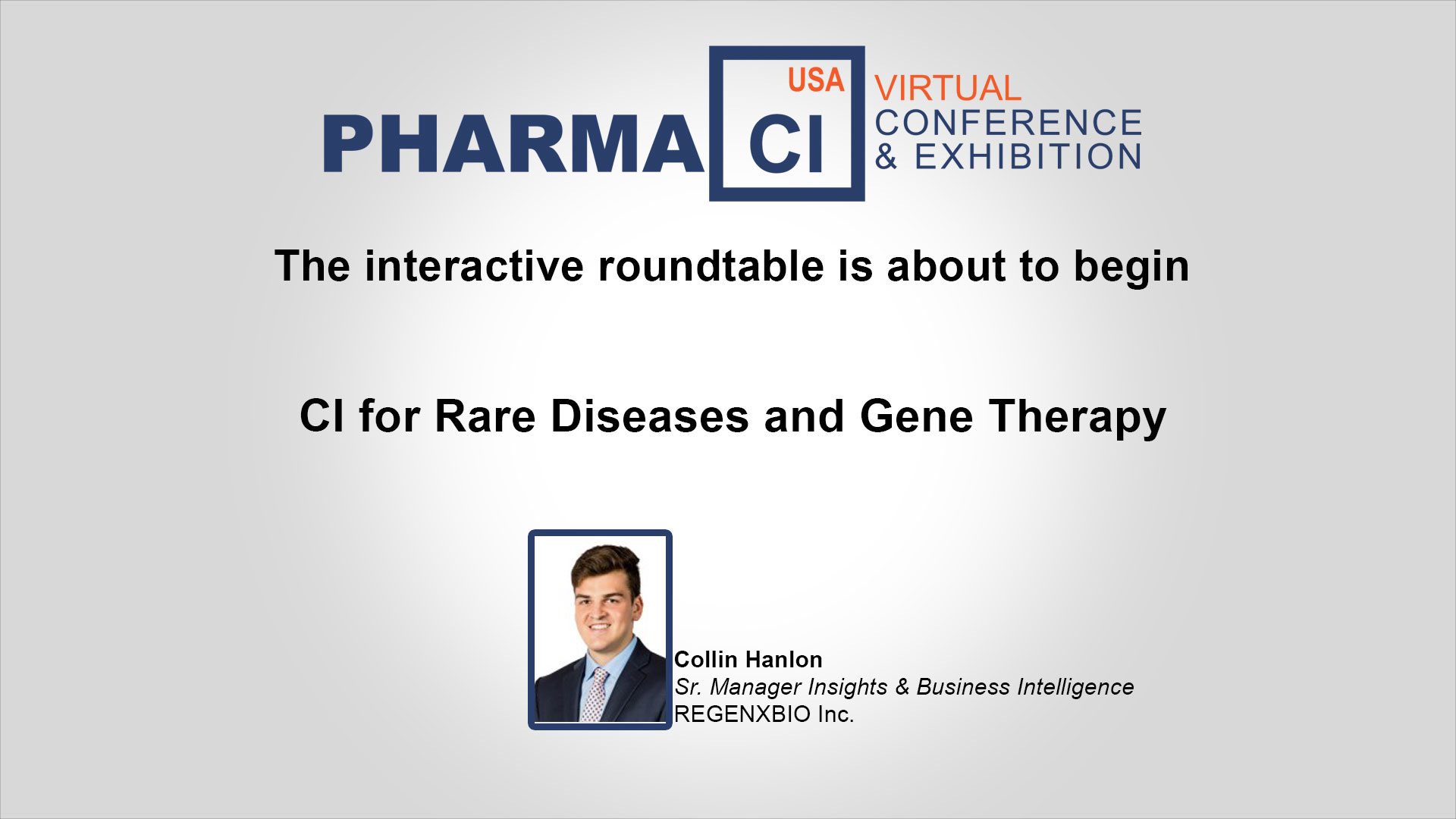 PHARMA CI USA VIRTUAL CONFERENCE & EXHIBITION

The interactive roundtable is about to begin

CI for Rare Diseases and Gene Therapy

Collin Hanlon
Sr. Manager Insights & Business Intelligence
REGENXBIO Inc.